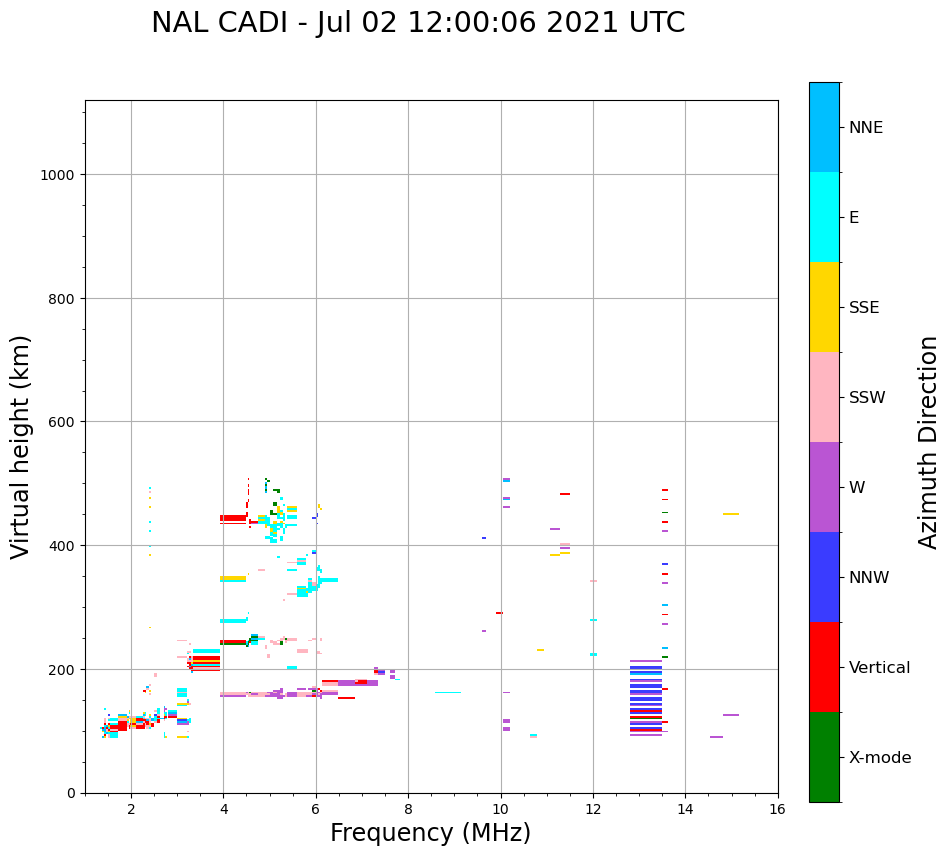 NAL CADI - Jul 02 12:00:06 2021 UTC

Virtual height (km)

1000
800
600
400
200
0

2
4
6
8
10
12
14
16

Frequency (MHz)

NNE
E
SSE
SSW
W
NNW
Vertical
X-mode

Azimuth Direction